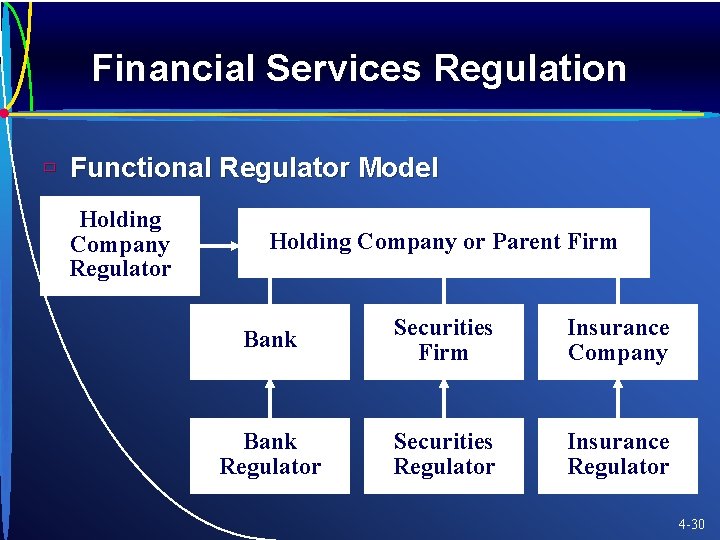 Financial Services Regulation

Functional Regulator Model

Holding Company Regulator

Holding Company or Parent Firm

Bank

Securities Firm

Insurance Company

Bank Regulator

Securities Regulator

Insurance Regulator

4-30